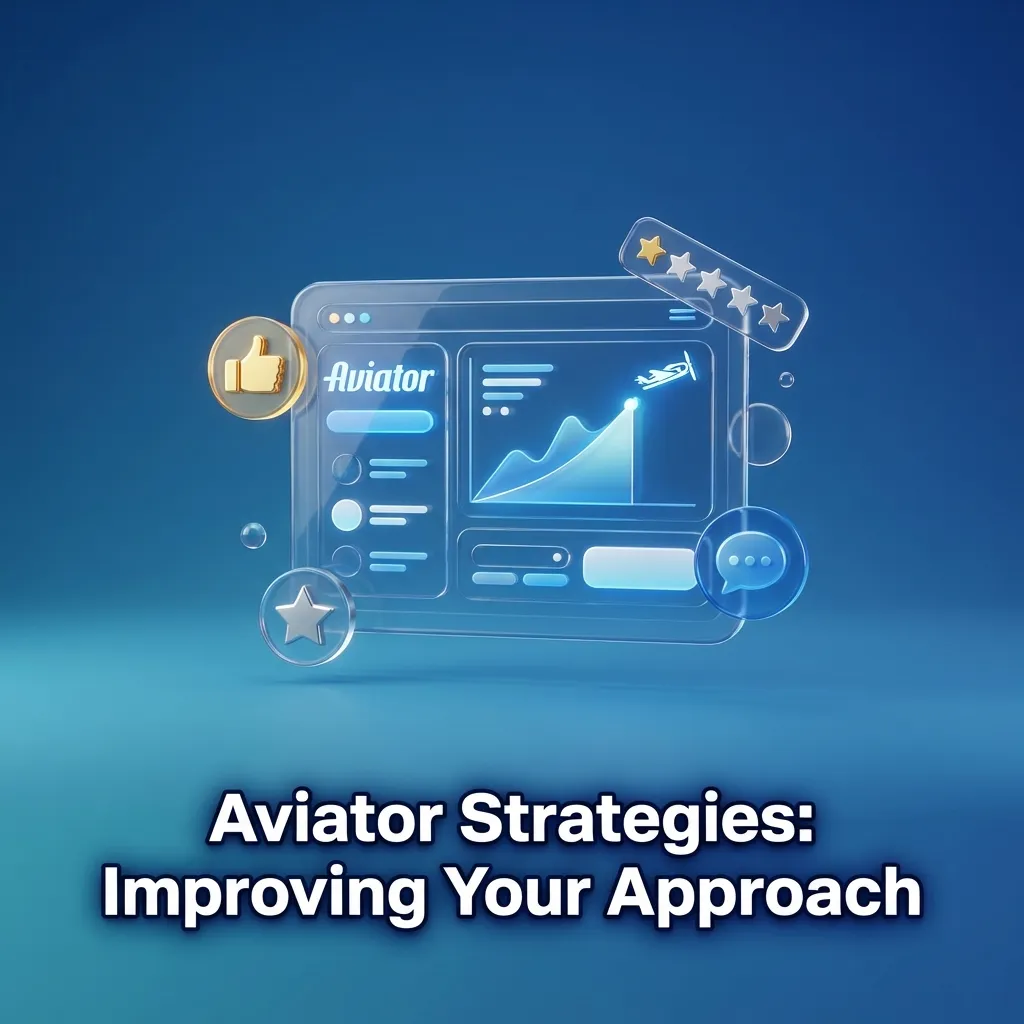 Aviator

Aviator Strategies: Improving Your Approach